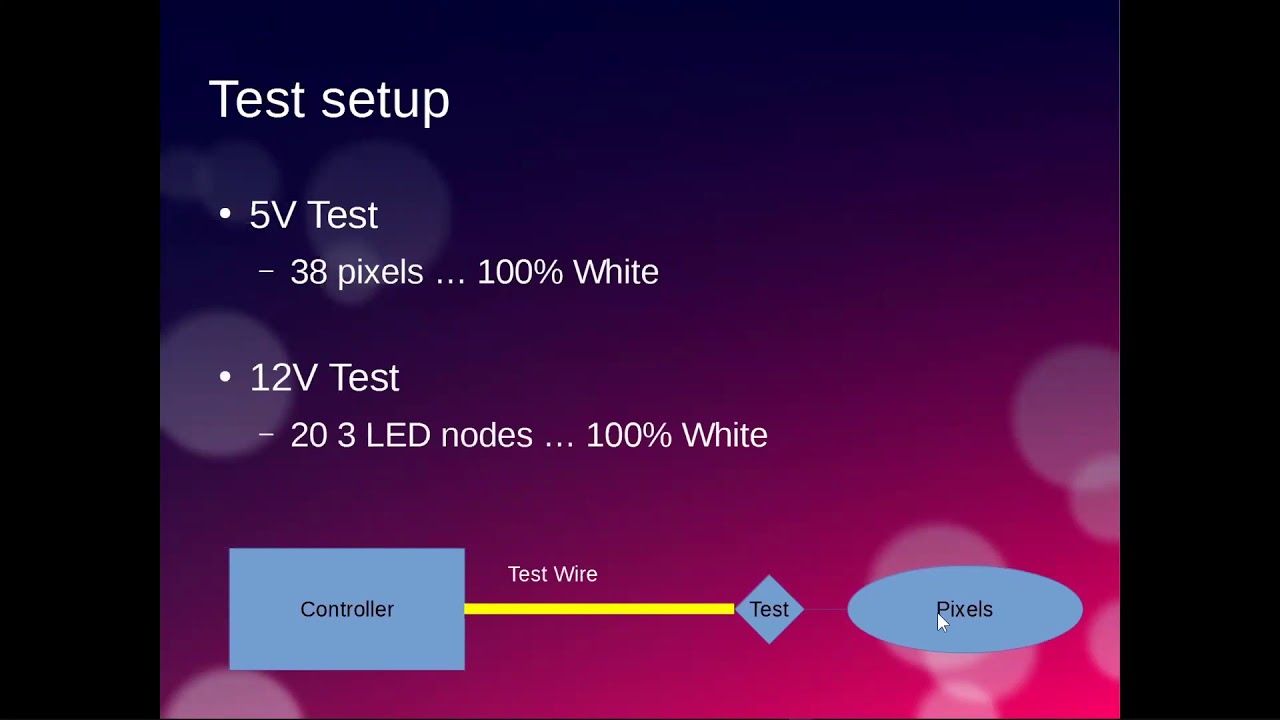 Test setup

• 5V Test
– 38 pixels … 100% White

• 12V Test
– 20 3 LED nodes … 100% White

Controller

Test Wire

Test

Pixels